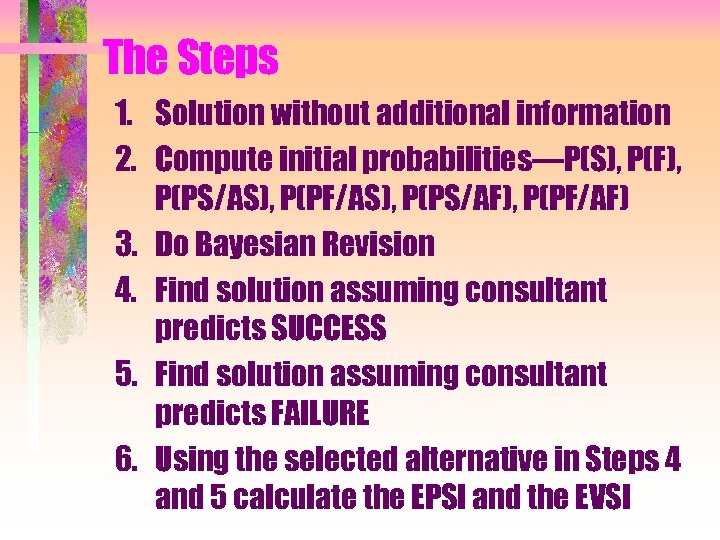 The Steps

1. Solution without additional information
2. Compute initial probabilities—P(S), P(F), P(PS/AS), P(PF/AS), P(PS/AF), P(PF/AF)
3. Do Bayesian Revision
4. Find solution assuming consultant predicts SUCCESS
5. Find solution assuming consultant predicts FAILURE
6. Using the selected alternative in Steps 4 and 5 calculate the EPSI and the EVSI